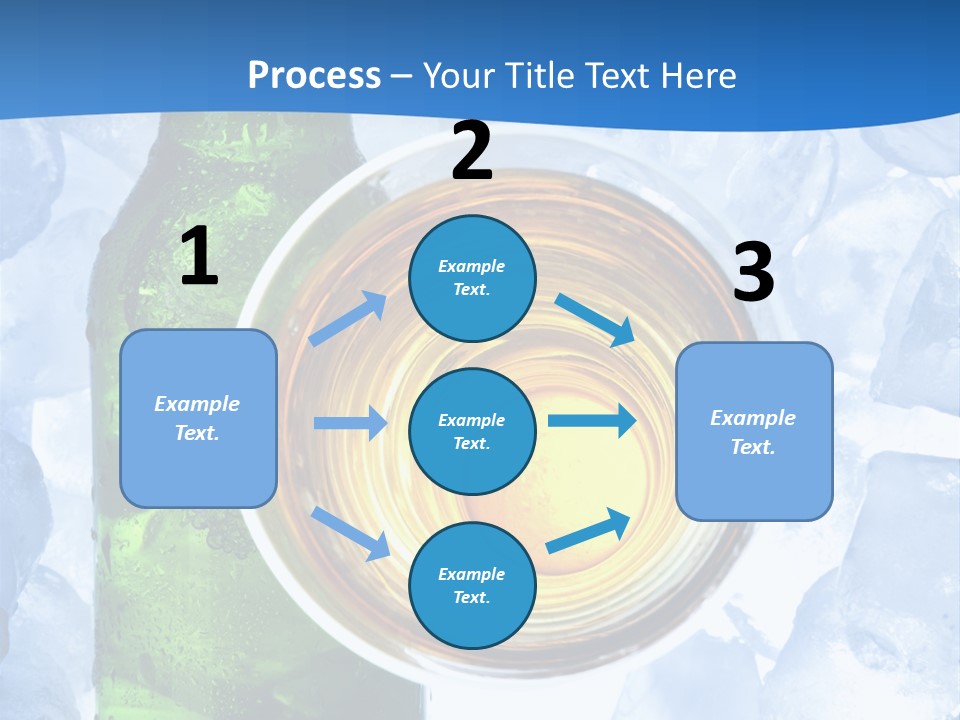 Process – Your Title Text Here

1

Example Text.

2

Example Text.

Example Text.

Example Text.

3

Example Text.